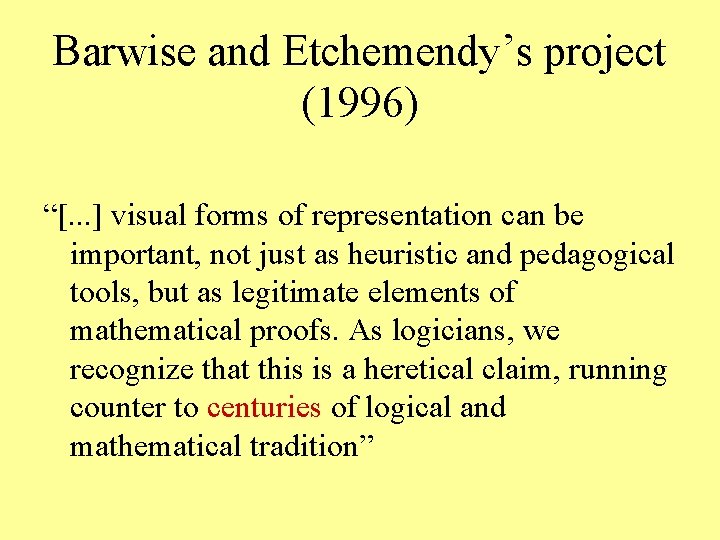 Barwise and Etchemendy’s project (1996)

“[...] visual forms of representation can be important, not just as heuristic and pedagogical tools, but as legitimate elements of mathematical proofs. As logicians, we recognize that this is a heretical claim, running counter to centuries of logical and mathematical tradition”